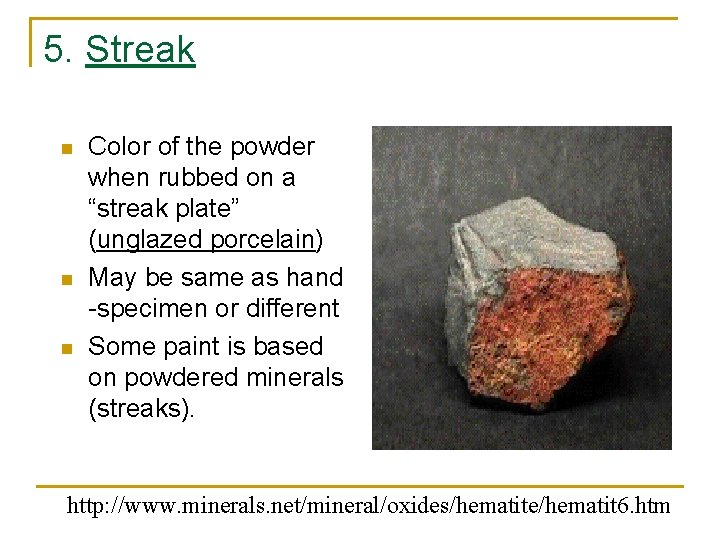 5. Streak

- Color of the powder when rubbed on a “streak plate” (unglazed porcelain)
- May be same as hand -specimen or different
- Some paint is based on powdered minerals (streaks).

http://www.minerals.net/mineral/oxides/hematite/hematit6.htm